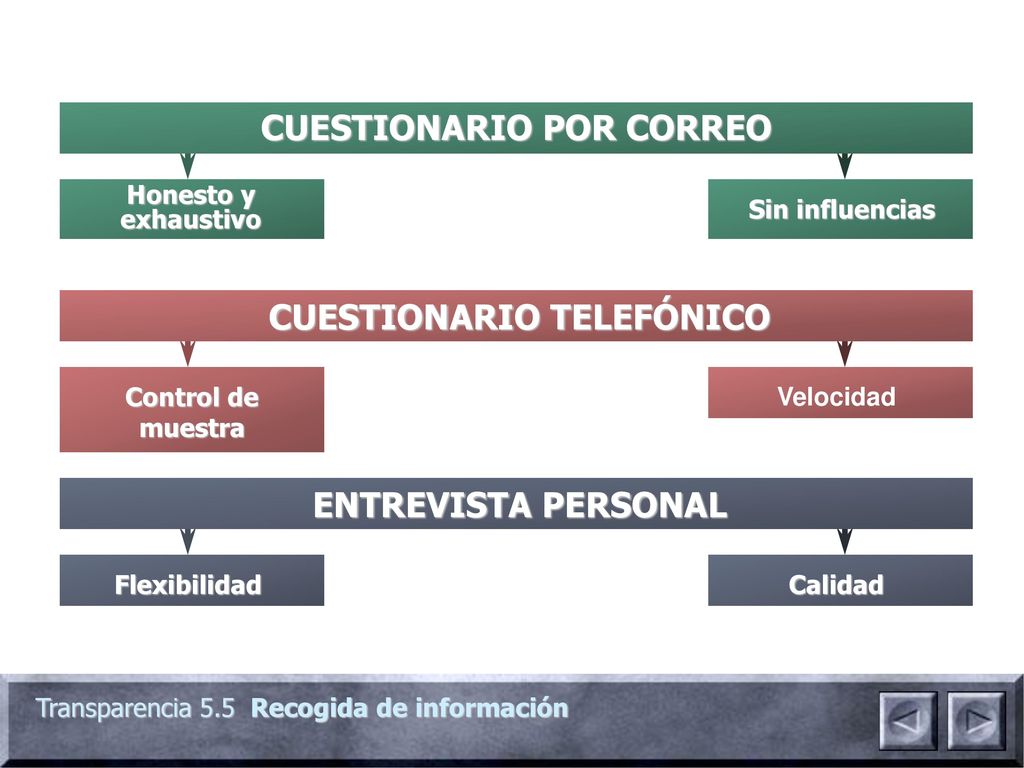 CUESTIONARIO POR CORREO

Honesto y exhaustivo

Sin influencias

CUESTIONARIO TELEFÓNICO

Control de muestra

Velocidad

ENTREVISTA PERSONAL

Flexibilidad

Calidad

Transparencia 5.5 Recogida de información